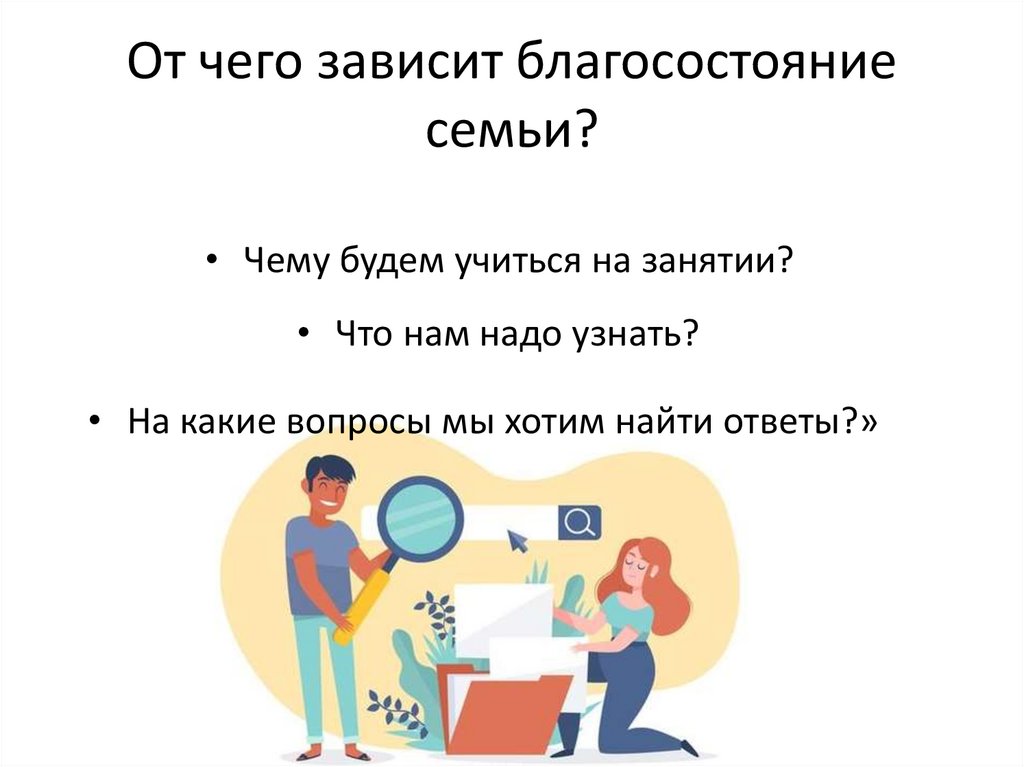 От чего зависит благосостояние семьи?

• Чему будем учиться на занятии?

• Что нам надо узнать?

• На какие вопросы мы хотим найти ответы?»